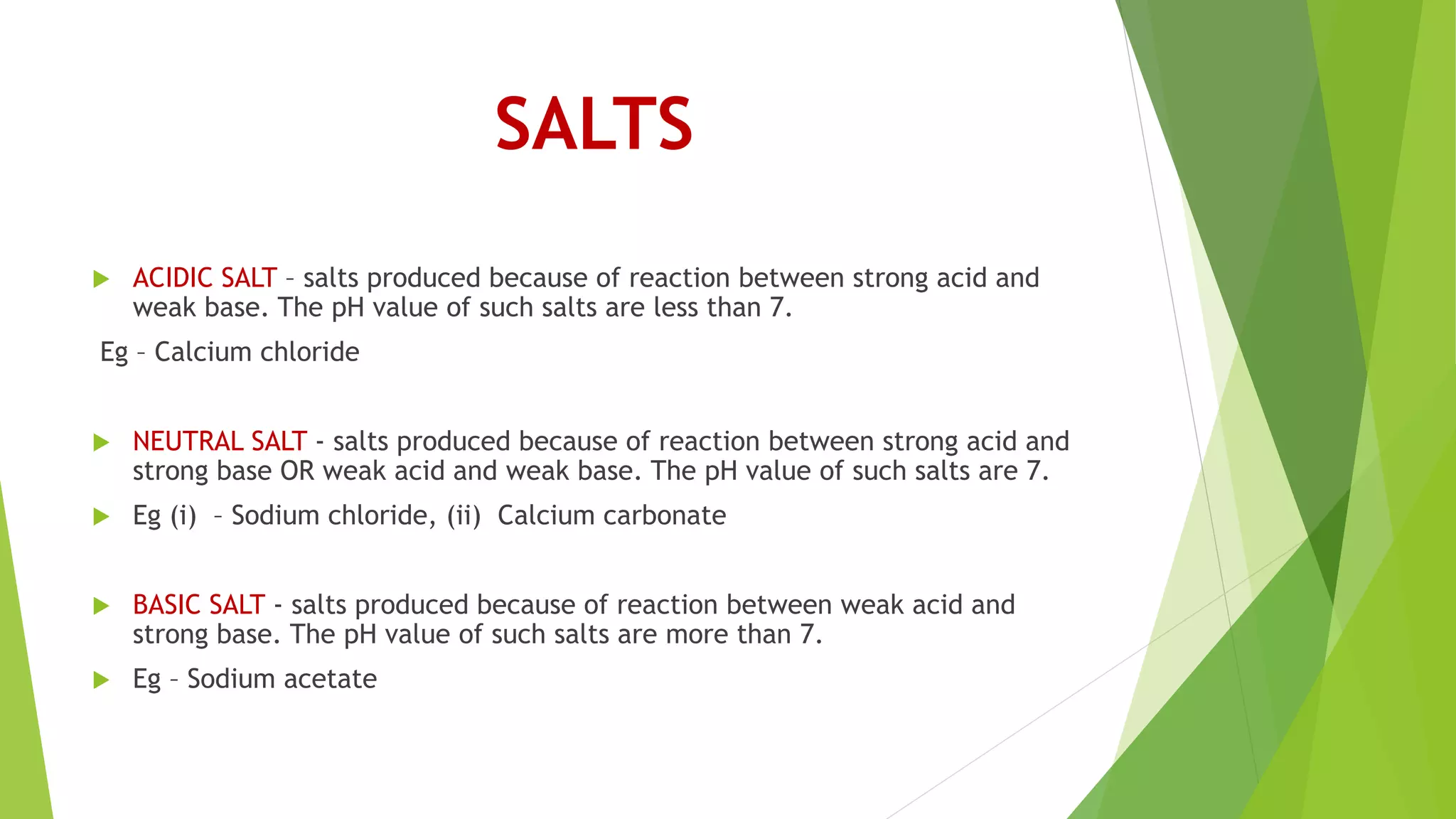 SALTS

ACIDIC SALT – salts produced because of reaction between strong acid and weak base. The pH value of such salts are less than 7.

Eg – Calcium chloride

NEUTRAL SALT - salts produced because of reaction between strong acid and strong base OR weak acid and weak base. The pH value of such salts are 7.

Eg (i) – Sodium chloride, (ii) Calcium carbonate

BASIC SALT - salts produced because of reaction between weak acid and strong base. The pH value of such salts are more than 7.

Eg – Sodium acetate